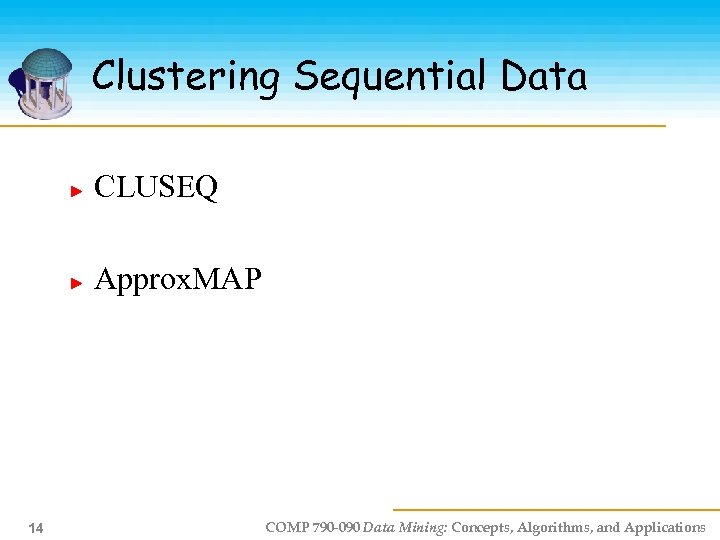 Clustering Sequential Data

CLUSEQ

ApproxMAP

14

COMP 790-090 Data Mining: Concepts, Algorithms, and Applications